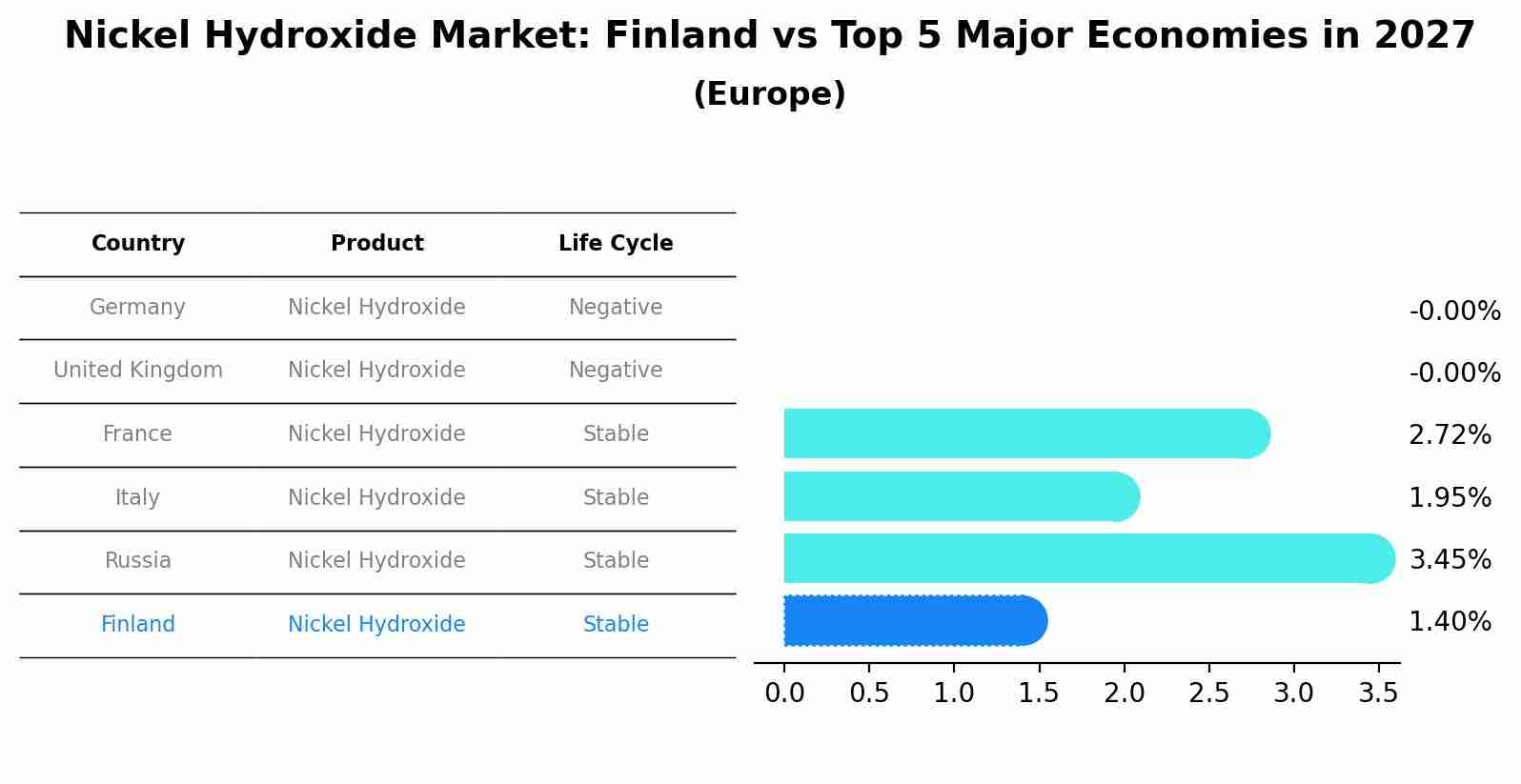 Nickel Hydroxide Market: Finland vs Top 5 Major Economies in 2027
(Europe)

| Country | Product | Life Cycle |
|---|---|---|
| Germany | Nickel Hydroxide | Negative |
| United Kingdom | Nickel Hydroxide | Negative |
| France | Nickel Hydroxide | Stable |
| Italy | Nickel Hydroxide | Stable |
| Russia | Nickel Hydroxide | Stable |
| Finland | Nickel Hydroxide | Stable |

-0.00%
-0.00%
2.72%
1.95%
3.45%
1.40%

0.0 0.5 1.0 1.5 2.0 2.5 3.0 3.5